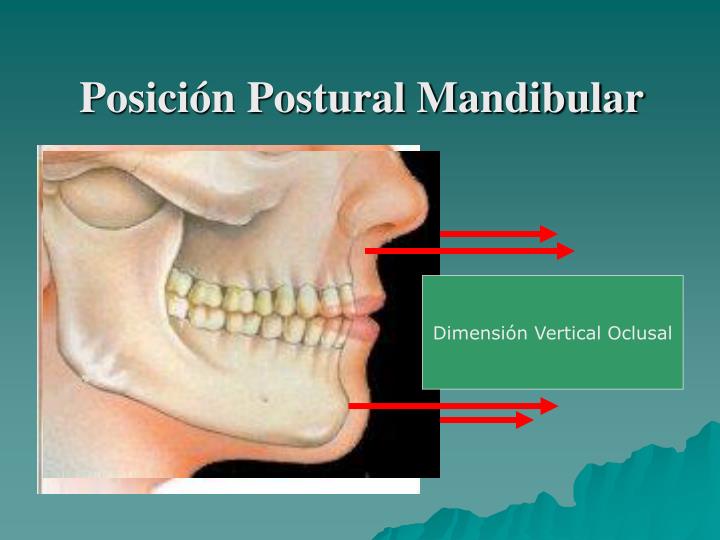 Posición Postural Mandibular

Dimensión Vertical Oclusal